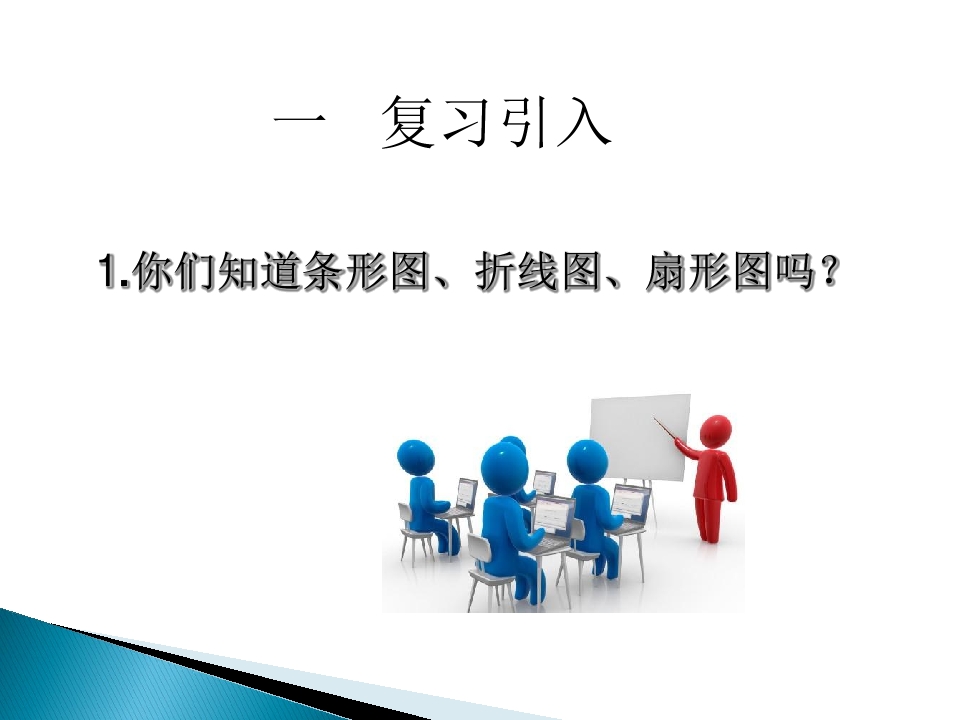 一　复习引入

1.你们知道条形图、折线图、扇形图吗？